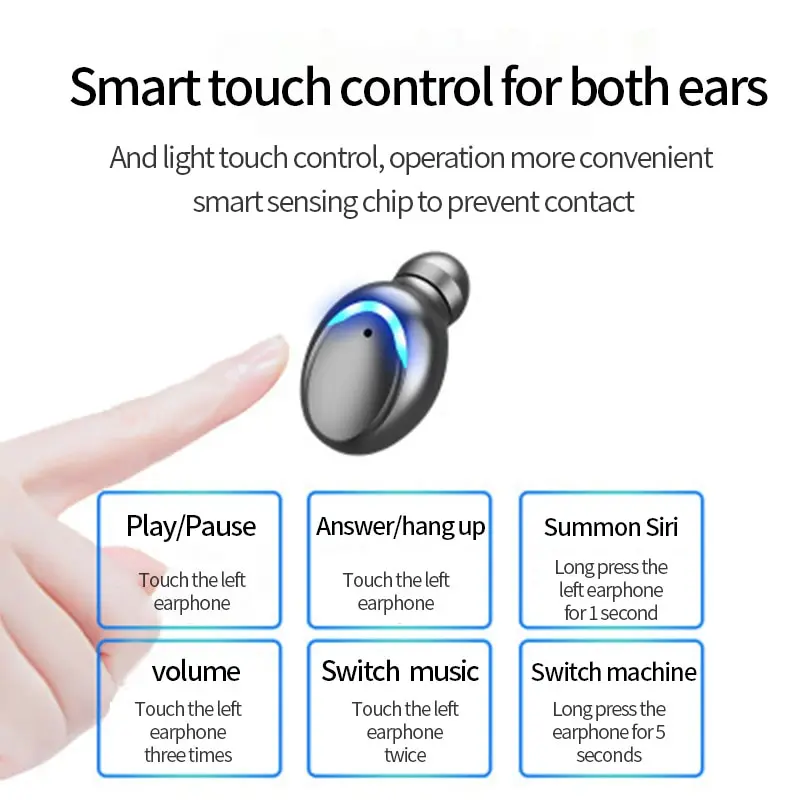 Smart touch control for both ears

And light touch control, operation more convenient smart sensing chip to prevent contact

Play/Pause

Touch the left earphone

Answer/hang up

Touch the left earphone

Summon Siri

Long press the left earphone for 1 second

volume

Touch the left earphone three times

Switch music

Touch the left earphone twice

Switch machine

Long press the earphone for 5 seconds